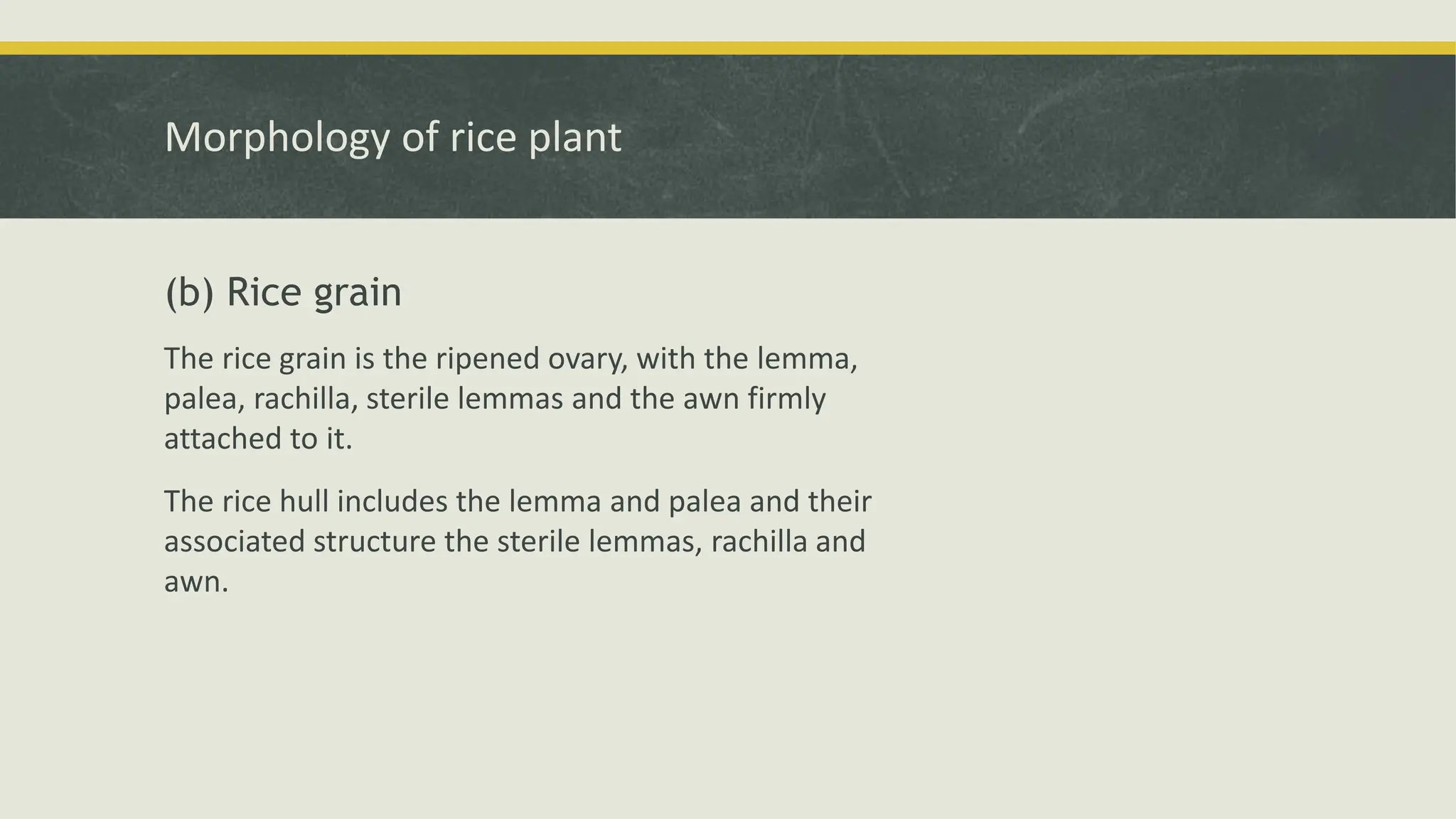 Morphology of rice plant

(b) Rice grain

The rice grain is the ripened ovary, with the lemma, palea, rachilla, sterile lemmas and the awn firmly attached to it.

The rice hull includes the lemma and palea and their associated structure the sterile lemmas, rachilla and awn.